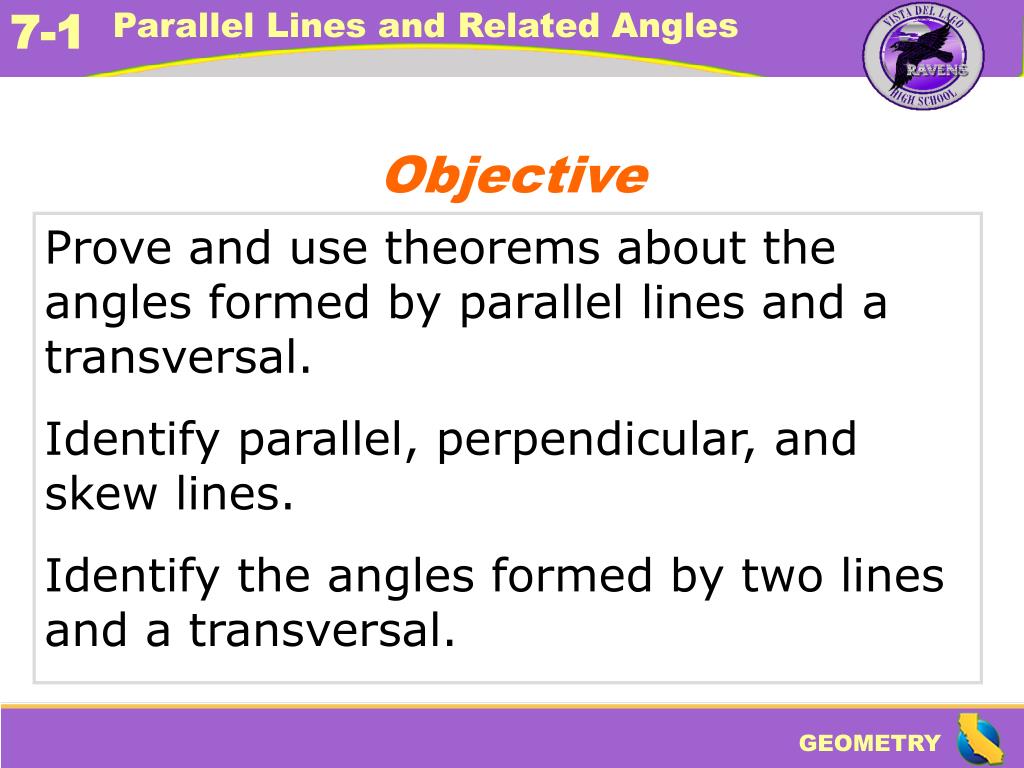 7-1 Parallel Lines and Related Angles

VISTA DEL LAGO RAVENS HIGH SCHOOL

Objective

Prove and use theorems about the angles formed by parallel lines and a transversal.

Identify parallel, perpendicular, and skew lines.

Identify the angles formed by two lines and a transversal.

GEOMETRY